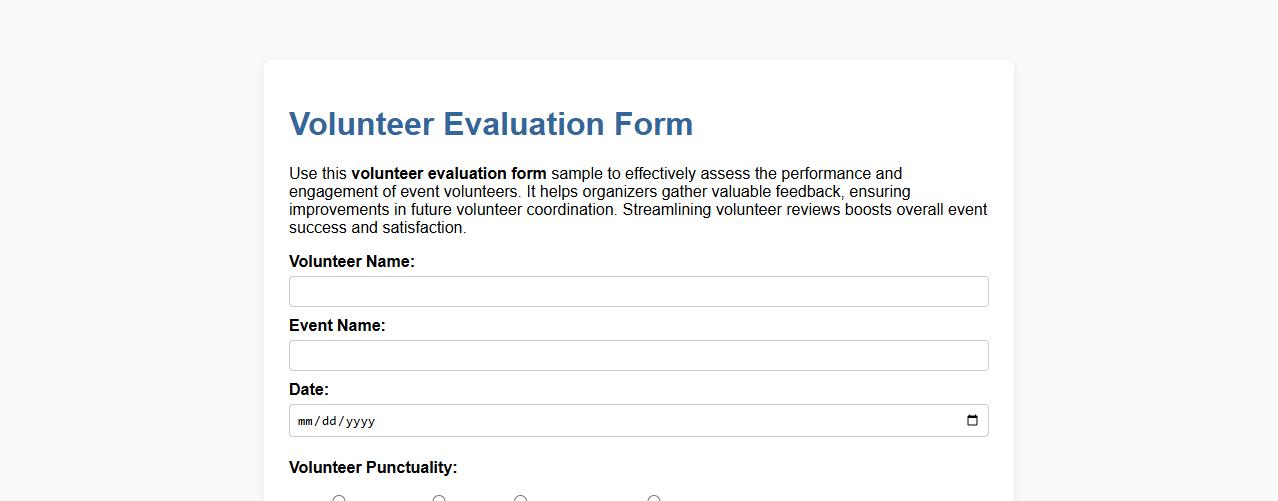 Volunteer Evaluation Form

Use this volunteer evaluation form sample to effectively assess the performance and engagement of event volunteers. It helps organizers gather valuable feedback, ensuring improvements in future volunteer coordination. Streamlining volunteer reviews boosts overall event success and satisfaction.

Volunteer Name:

Event Name:

Date:

mm/dd/yyyy

Volunteer Punctuality: